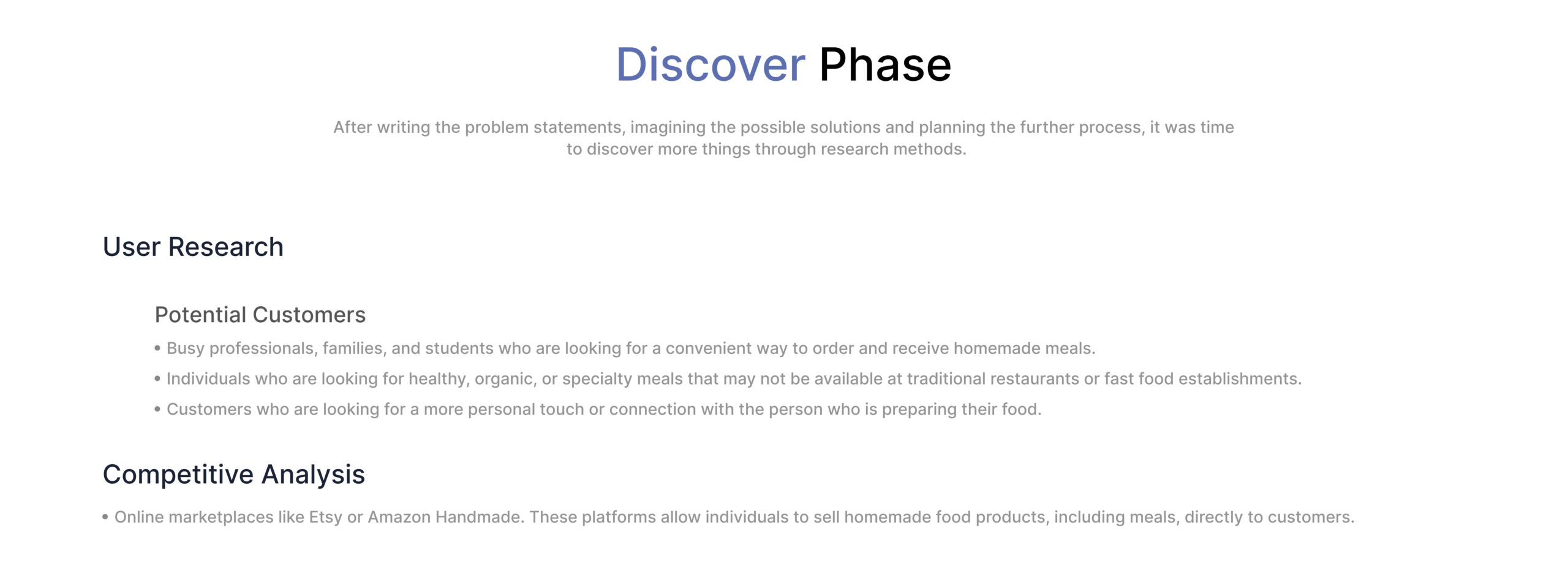 Discover Phase

After writing the problem statements, imagining the possible solutions and planning the further process, it was time to discover more things through research methods.

User Research

Potential Customers

• Busy professionals, families, and students who are looking for a convenient way to order and receive homemade meals.
• Individuals who are looking for healthy, organic, or specialty meals that may not be available at traditional restaurants or fast food establishments.
• Customers who are looking for a more personal touch or connection with the person who is preparing their food.

Competitive Analysis

• Online marketplaces like Etsy or Amazon Handmade. These platforms allow individuals to sell homemade food products, including meals, directly to customers.